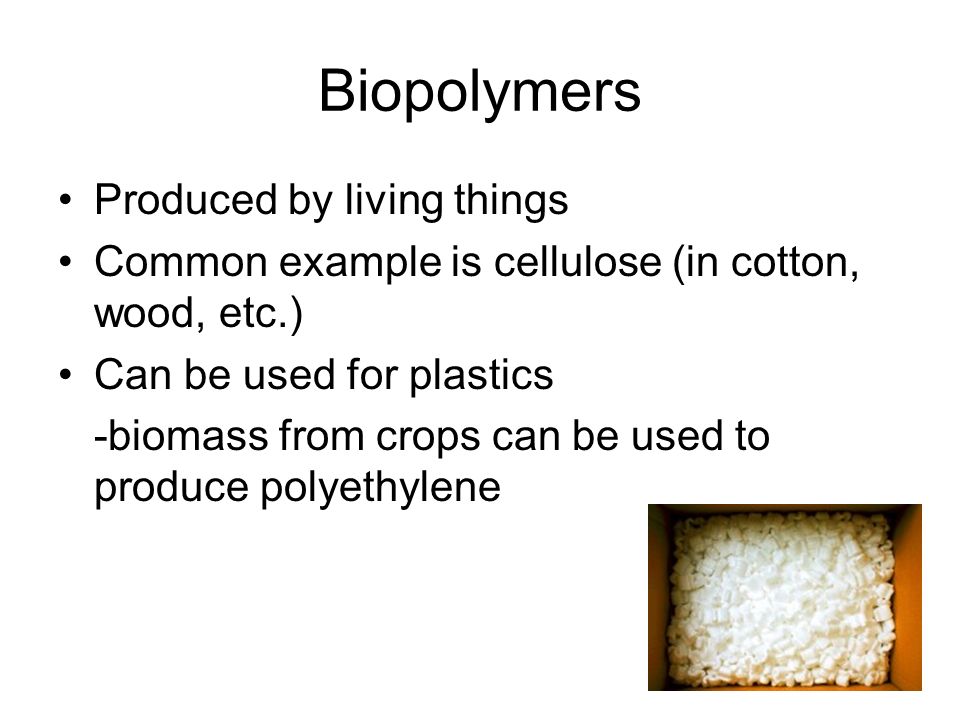 Biopolymers

• Produced by living things
• Common example is cellulose (in cotton, wood, etc.)
• Can be used for plastics

-biomass from crops can be used to produce polyethylene